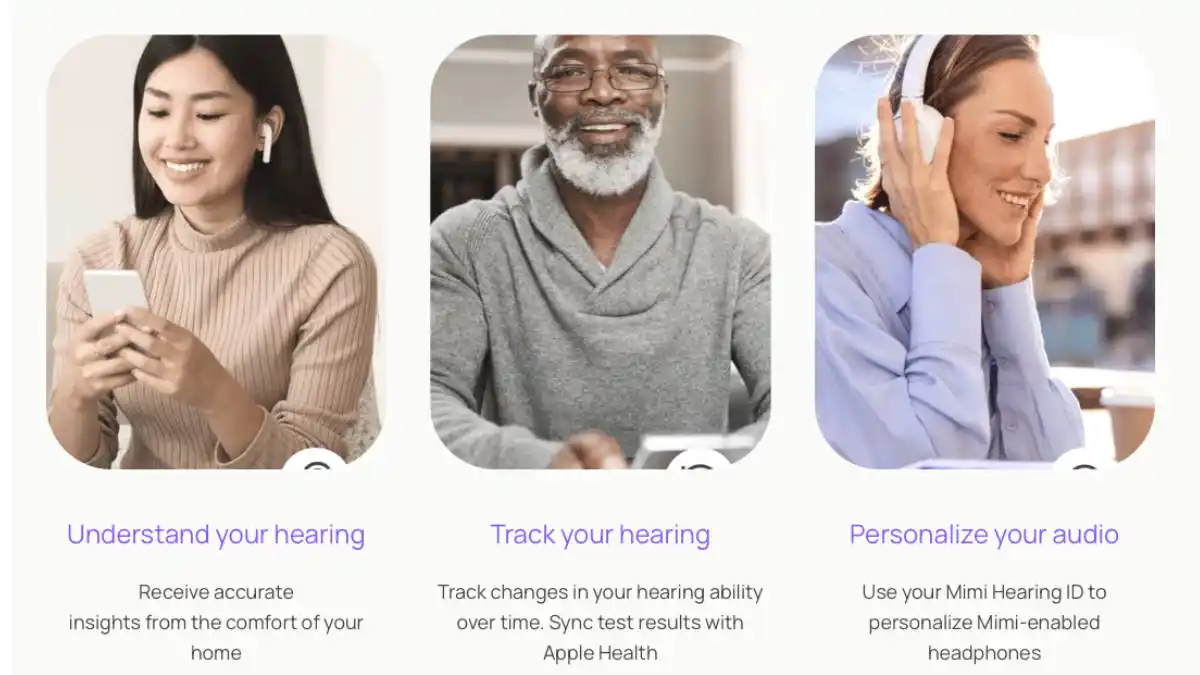 Understand your hearing

Receive accurate insights from the comfort of your home

Track your hearing

Track changes in your hearing ability over time. Sync test results with Apple Health

Personalize your audio

Use your Mimi Hearing ID to personalize Mimi-enabled headphones